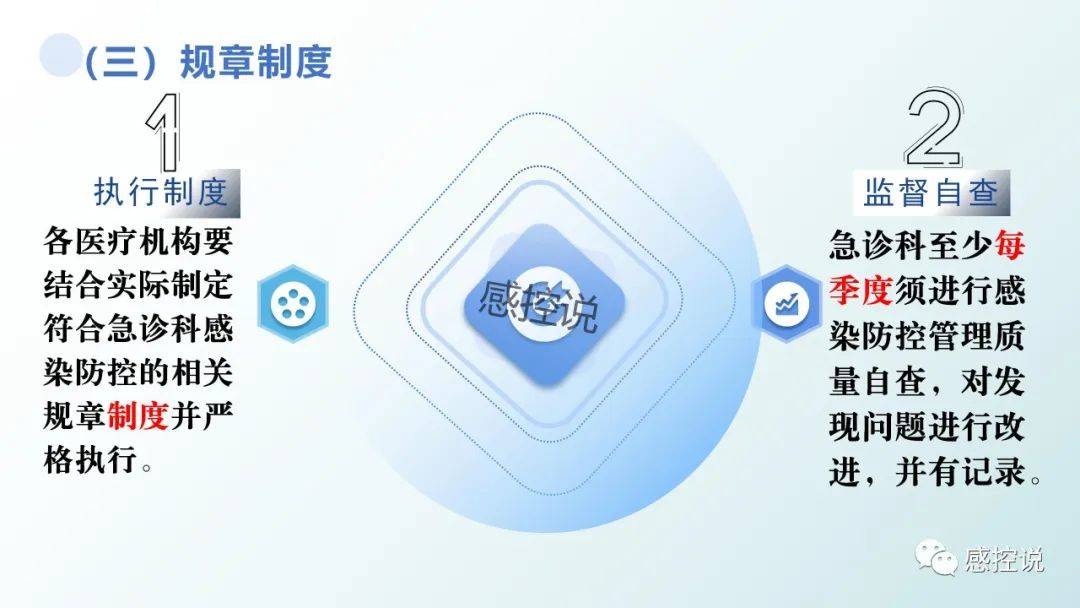 （三）规章制度

1

执行制度

各医疗机构要结合实际制定符合急诊科感染防控的相关规章制度并严格执行。

感控说

2

监督自查

急诊科至少每季度须进行感染防控管理质量自查，对发现问题进行改进，并有记录。

感控说